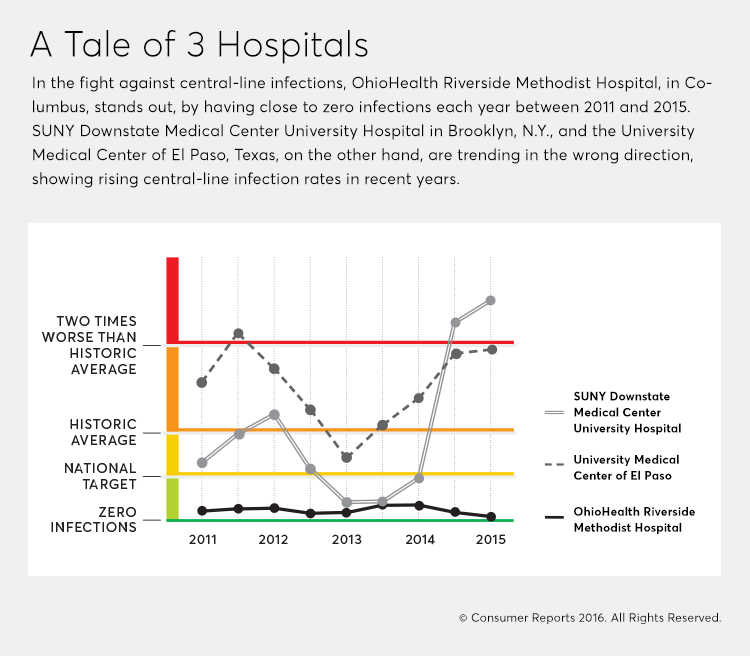 A Tale of 3 Hospitals

In the fight against central-line infections, OhioHealth Riverside Methodist Hospital, in Columbus, stands out, by having close to zero infections each year between 2011 and 2015. SUNY Downstate Medical Center University Hospital in Brooklyn, N.Y., and the University Medical Center of El Paso, Texas, on the other hand, are trending in the wrong direction, showing rising central-line infection rates in recent years.

TWO TIMES WORSE THAN HISTORIC AVERAGE

HISTORIC AVERAGE

NATIONAL TARGET

ZERO INFECTIONS

2011
2012
2013
2014
2015

SUNY Downstate Medical Center University Hospital

University Medical Center of El Paso

OhioHealth Riverside Methodist Hospital

© Consumer Reports 2016. All Rights Reserved.